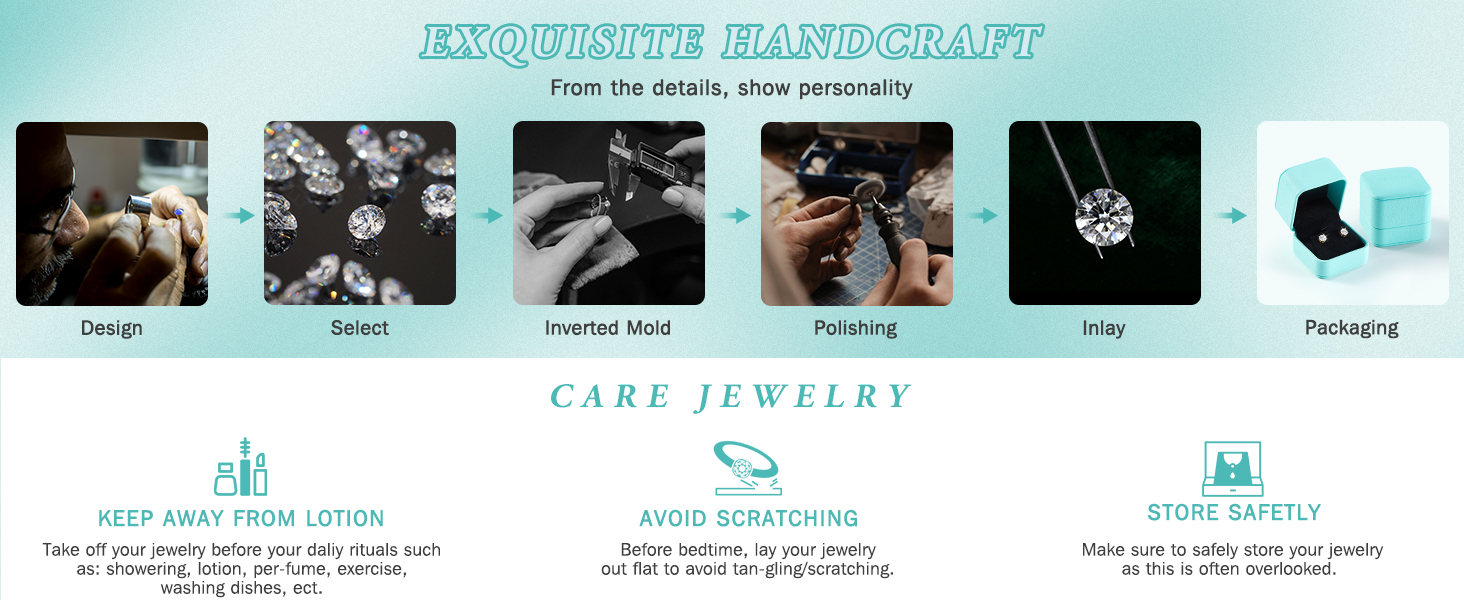 EXQUISITE HANDCRAFT

From the details, show personality

Design

Select

Inverted Mold

Polishing

Inlay

Packaging

CARE JEWELRY

KEEP AWAY FROM LOTION

Take off your jewelry before your daliy rituals such as: showering, lotion, per-fume, exercise, washing dishes, ect.

AVOID SCRATCHING

Before bedtime, lay your jewelry out flat to avoid tan-gling/scratching.

STORE SAFETLY

Make sure to safely store your jewelry as this is often overlooked.